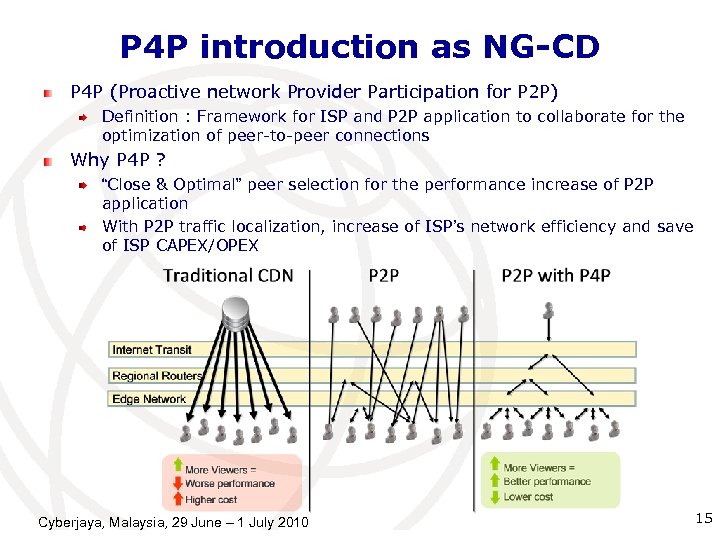 P4P introduction as NG-CD

P4P (Proactive network Provider Participation for P2P)

Definition : Framework for ISP and P2P application to collaborate for the optimization of peer-to-peer connections

Why P4P ?

"Close & Optimal" peer selection for the performance increase of P2P application

With P2P traffic localization, increase of ISP's network efficiency and save of ISP CAPEX/OPEX

Traditional CDN

P2P

P2P with P4P

Internet Transit

Regional Routers

Edge Network

More Viewers =
Worse performance
Higher cost

More Viewers =
Better performance
Lower cost

Cyberjaya, Malaysia, 29 June – 1 July 2010

15